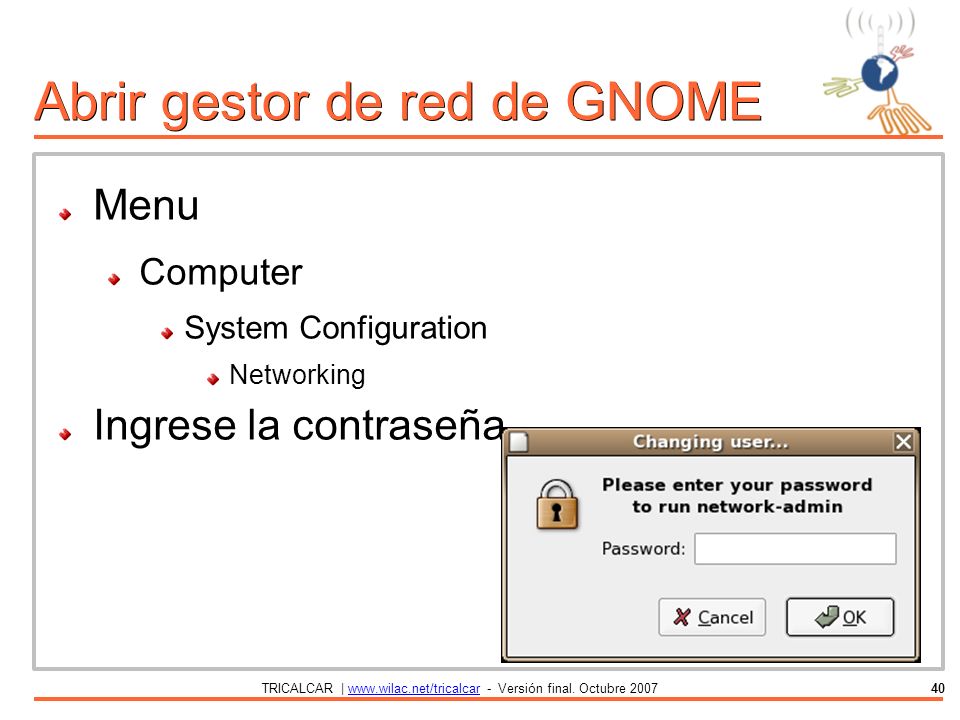 Abrir gestor de red de GNOME

Menu

Computer

System Configuration

Networking

Ingrese la contraseña

Changing user...

Please enter your password to run network-admin

Password:

Cancel

OK

TRICALCAR | www.wilac.net/tricalcar - Versión final. Octubre 2007

40